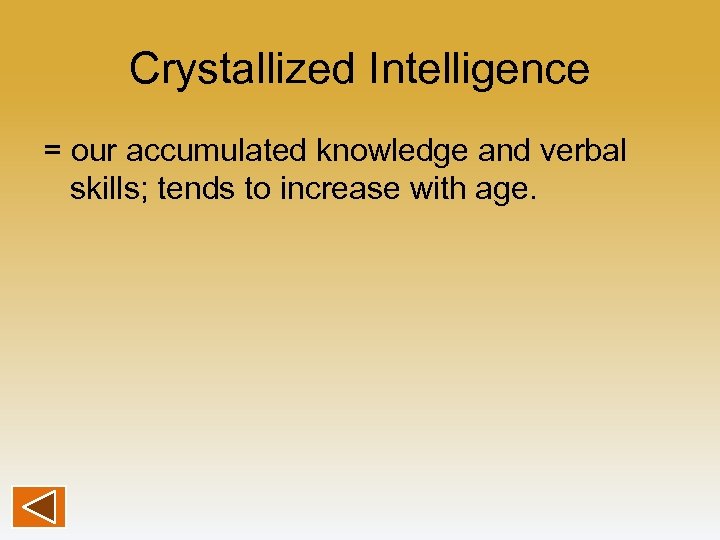 Crystallized Intelligence

= our accumulated knowledge and verbal skills; tends to increase with age.